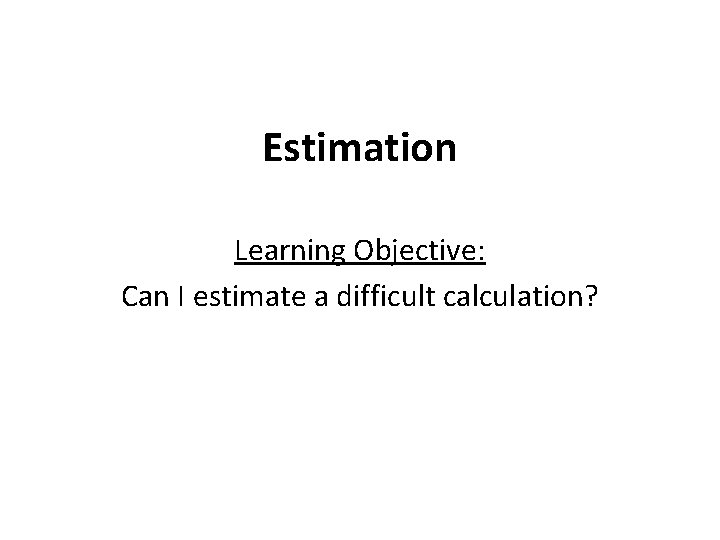 Estimation

Learning Objective:

Can I estimate a difficult calculation?